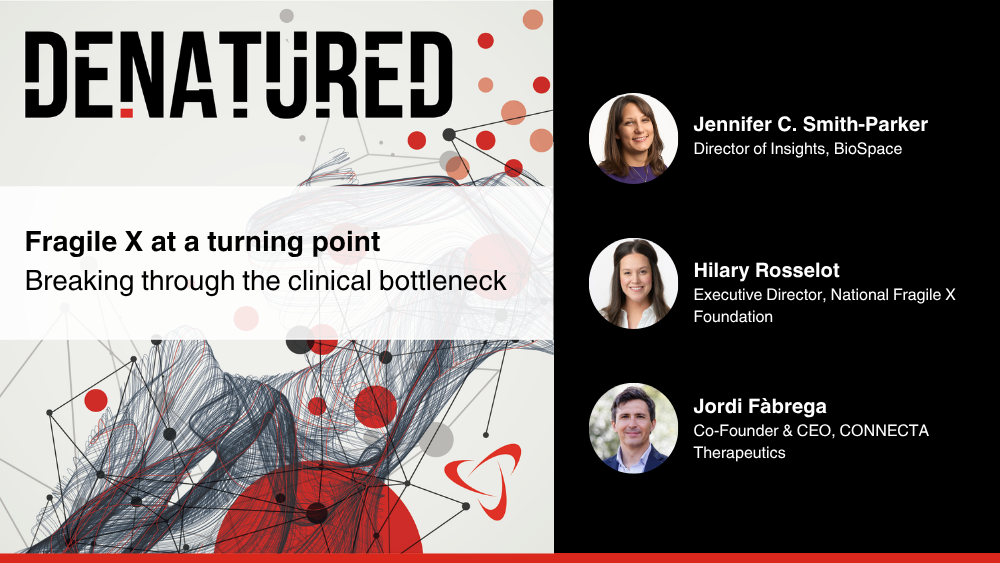 DENATURED

Fragile X at a turning point
Breaking through the clinical bottleneck

Jennifer C. Smith-Parker
Director of Insights, BioSpace

Hilary Rosselot
Executive Director, National Fragile X Foundation

Jordi Fàbrega
Co-Founder & CEO, CONNECTA Therapeutics